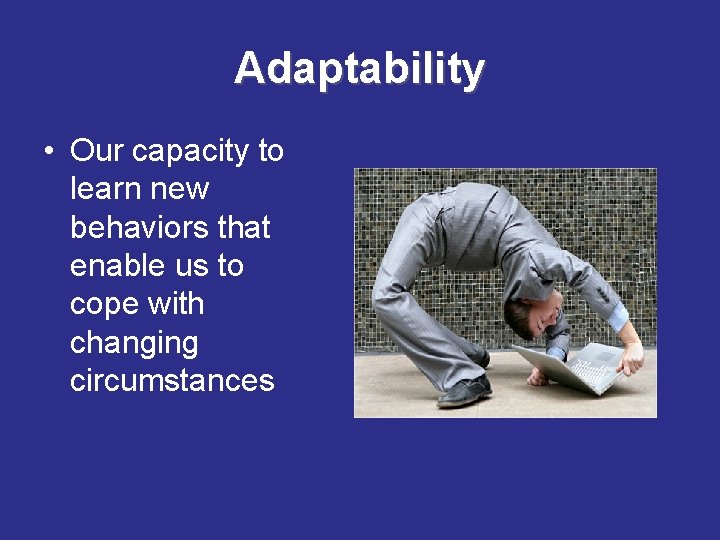 Adaptability

• Our capacity to learn new behaviors that enable us to cope with changing circumstances